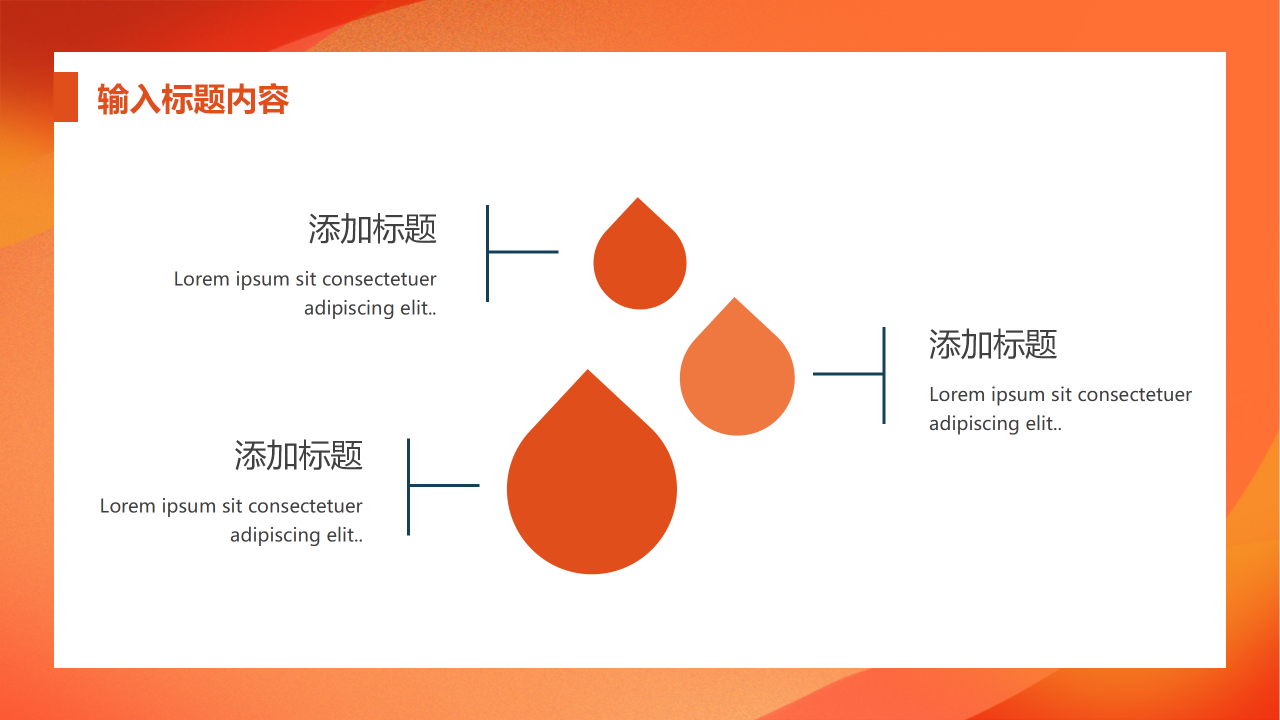 输入标题内容

添加标题

Lorem ipsum sit consectetuer adipiscing elit..

添加标题

Lorem ipsum sit consectetuer adipiscing elit..

添加标题

Lorem ipsum sit consectetuer adipiscing elit..